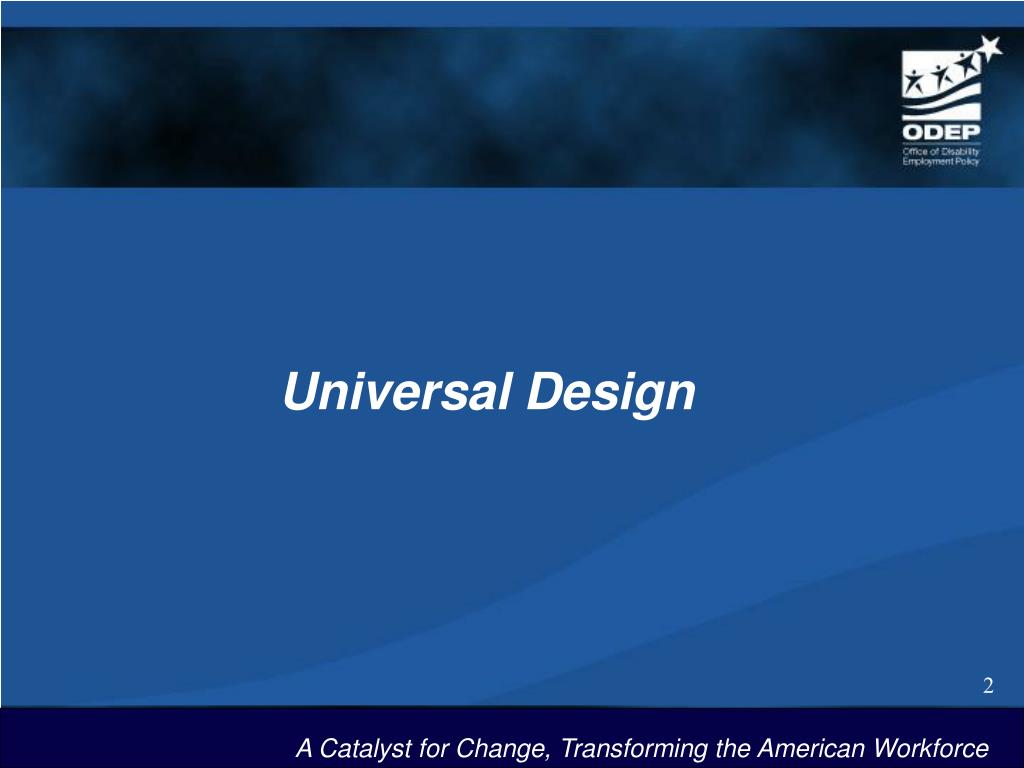 ODEP
Office of Disability Employment Policy

Universal Design

2

A Catalyst for Change, Transforming the American Workforce